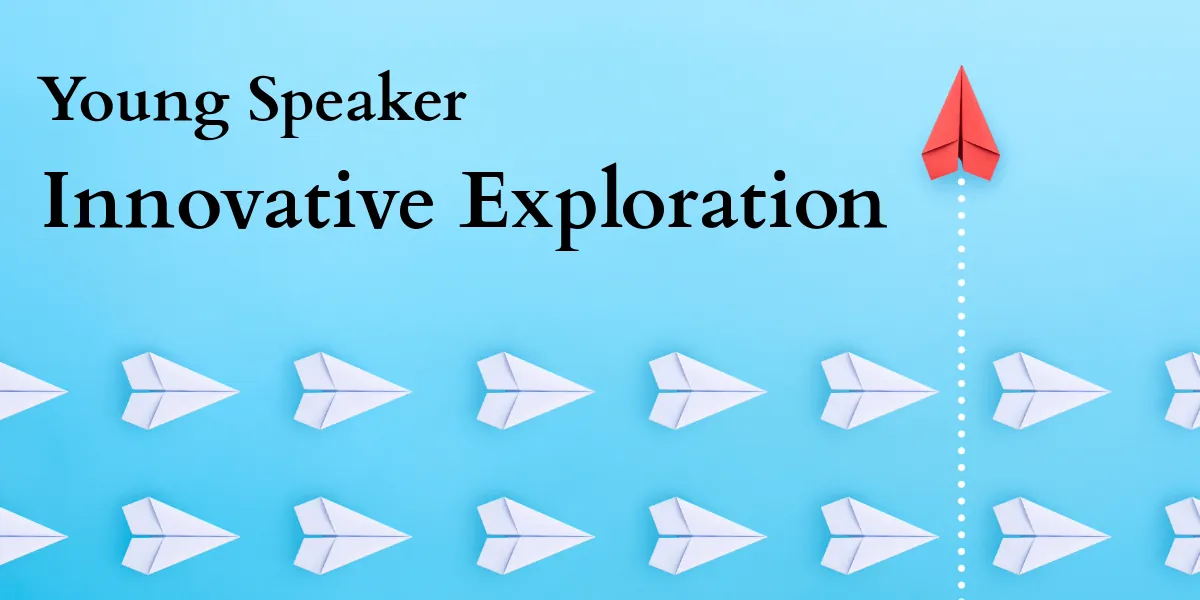 Young Speaker
Innovative Exploration